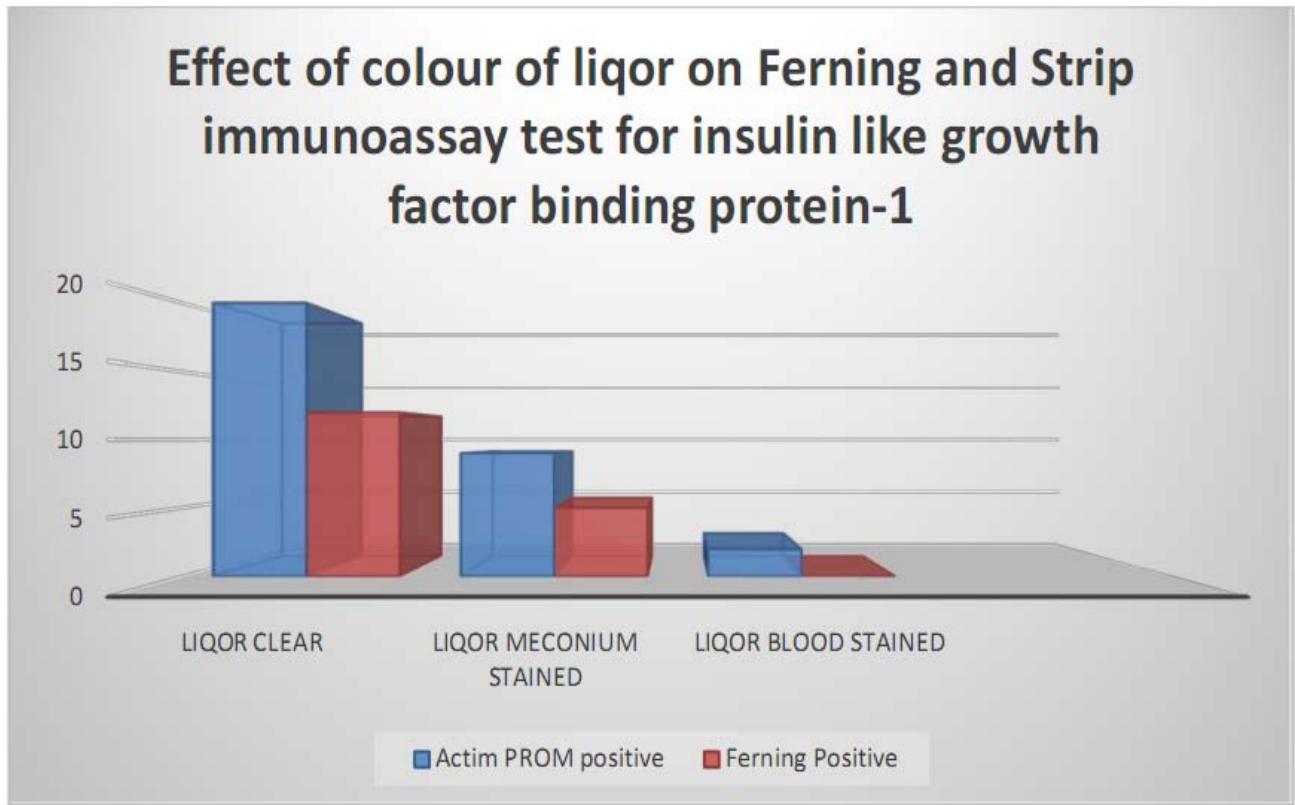 Effect of colour of liqor on Ferning and Strip immunoassay test for insulin like growth factor binding protein-1

20
15
10
5
0

LIQOR CLEAR
LIQOR MECONIUM STAINED
LIQOR BLOOD STAINED

Actim PROM positive
Ferning Positive